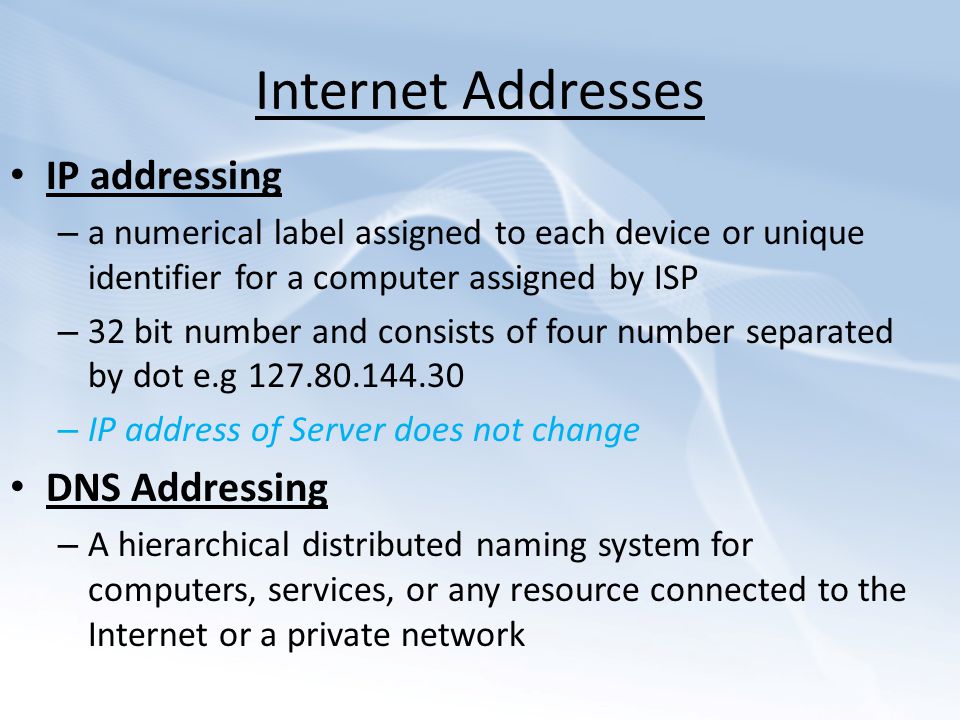 Internet Addresses

• IP addressing

– a numerical label assigned to each device or unique identifier for a computer assigned by ISP

– 32 bit number and consists of four number separated by dot e.g 127.80.144.30

– IP address of Server does not change

• DNS Addressing

– A hierarchical distributed naming system for computers, services, or any resource connected to the Internet or a private network